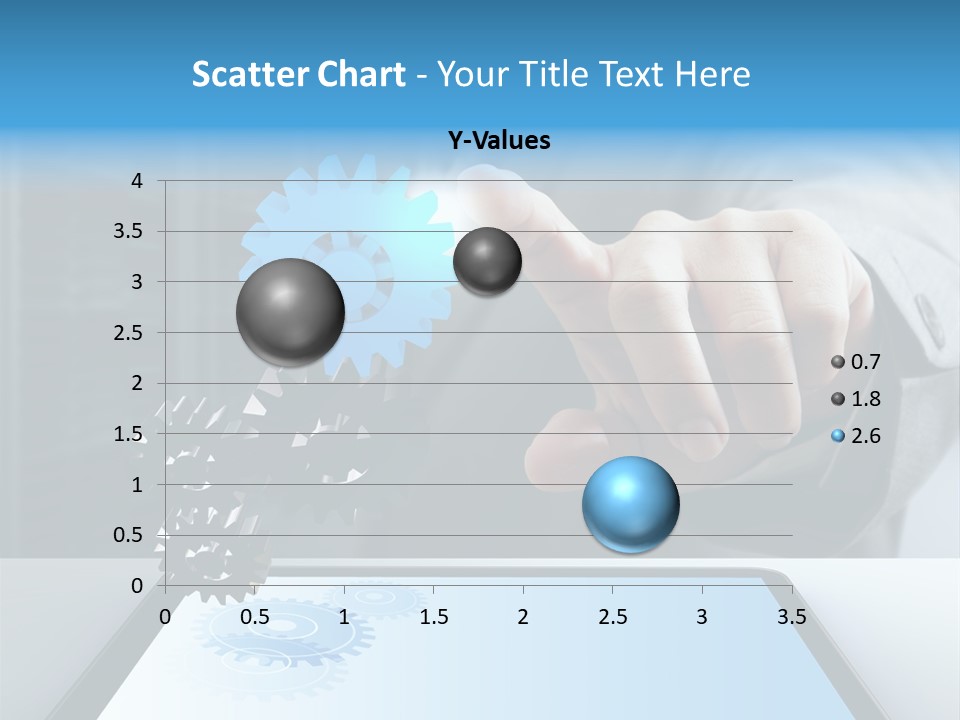 Scatter Chart - Your Title Text Here

Y-Values

4
3.5
3
2.5
2
1.5
1
0.5
0

0 0.5 1 1.5 2 2.5 3 3.5

0.7
1.8
2.6